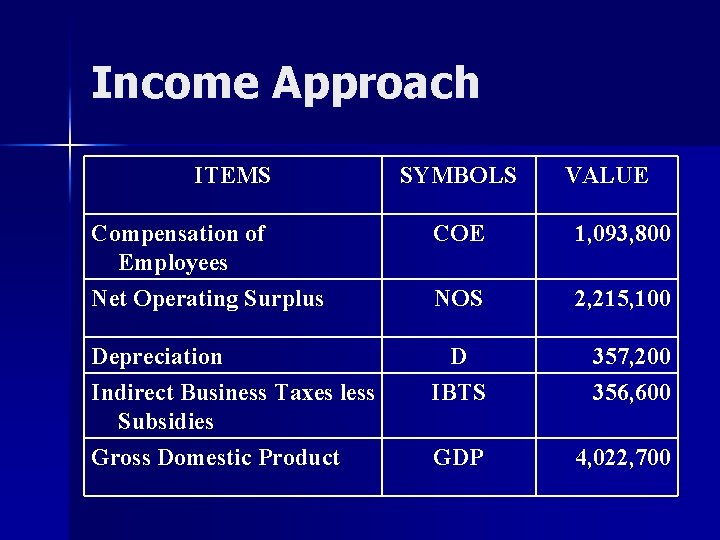 Income Approach

| ITEMS | SYMBOLS | VALUE |
|---|---|---|
| Compensation of Employees | COE | 1,093,800 |
| Net Operating Surplus | NOS | 2,215,100 |
| Depreciation | D | 357,200 |
| Indirect Business Taxes less Subsidies | IBTS | 356,600 |
| Gross Domestic Product | GDP | 4,022,700 |